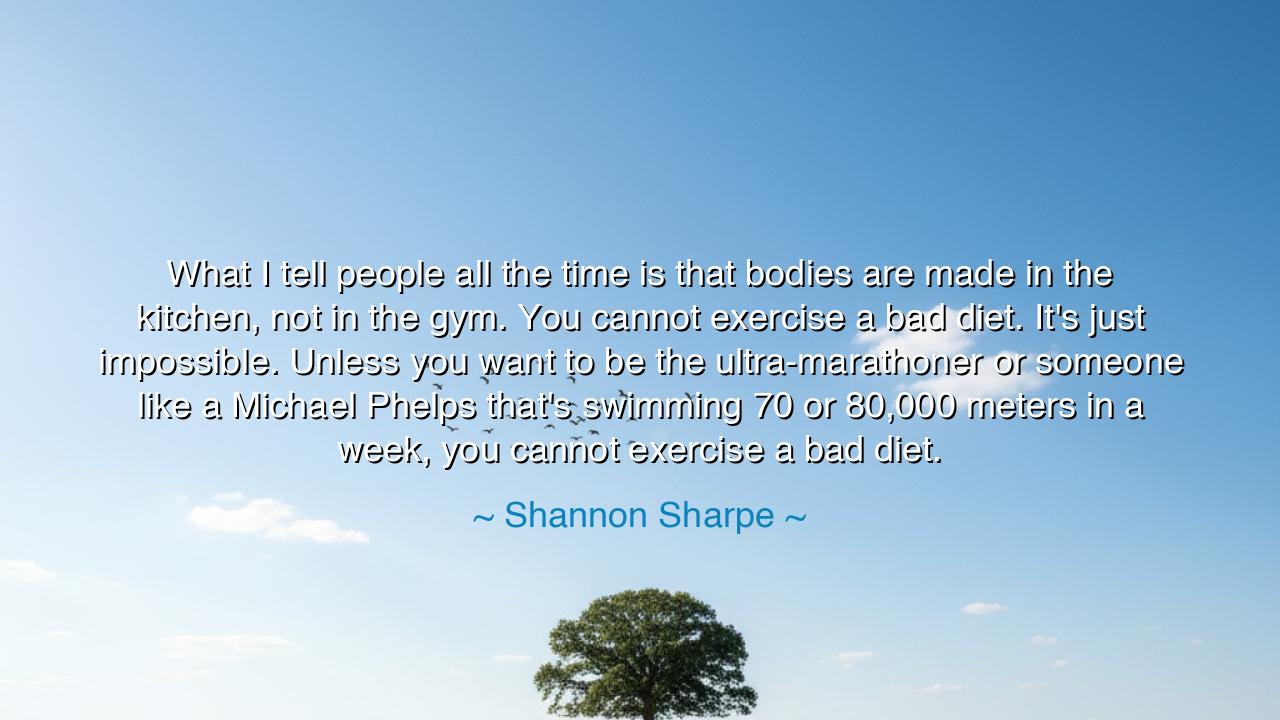 What I tell people all the time is that bodies are made in the kitchen, not in the gym. You cannot exercise a bad diet. It's just impossible. Unless you want to be the ultra-marathoner or someone like a Michael Phelps that's swimming 70 or 80,000 meters in a week, you cannot exercise a bad diet.

~ Shannon Sharpe ~